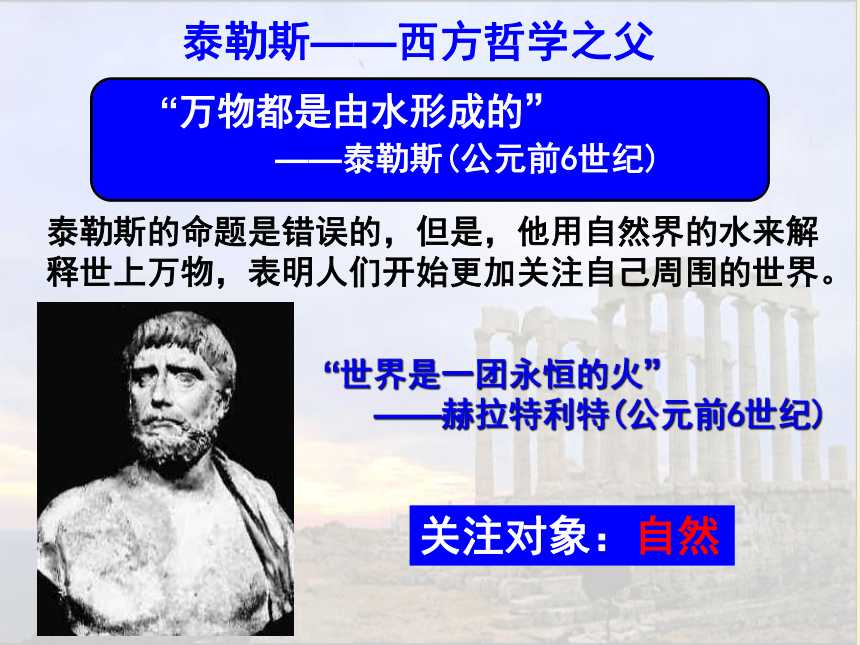 泰勒斯——西方哲学之父

“万物都是由水形成的”
——泰勒斯（公元前6世纪）

泰勒斯的命题是错误的，但是，他用自然界的水来解释世上万物，表明人们开始更加关注自己周围的世界。

“世界是一团永恒的火”
——赫拉特利特（公元前6世纪）

关注对象：自然